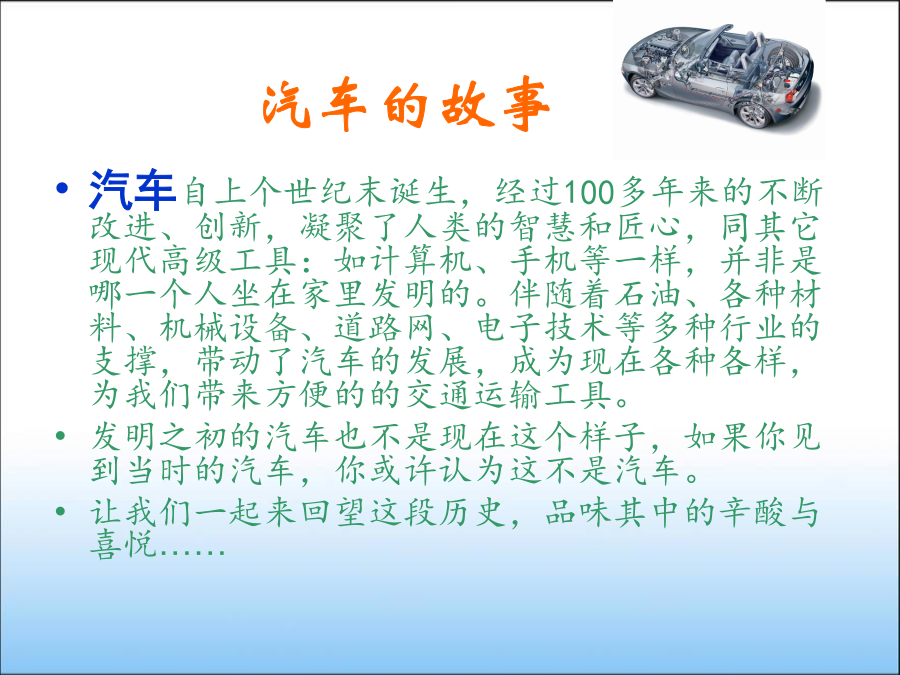 汽车的故事

• 汽车自上个世纪末诞生，经过100多年来的不断改进、创新，凝聚了人类的智慧和匠心，同其它现代高级工具：如计算机、手机等一样，并非是哪一个人坐在家里发明的。伴随着石油、各种材料、机械设备、道路网、电子技术等多种行业的支撑，带动了汽车的发展，成为现在各种各样，为我们带来方便的的交通运输工具。

• 发明之初的汽车也不是现在这个样子，如果你见到当时的汽车，你或许认为这不是汽车。

• 让我们一起来回望这段历史，品味其中的辛酸与喜悦……